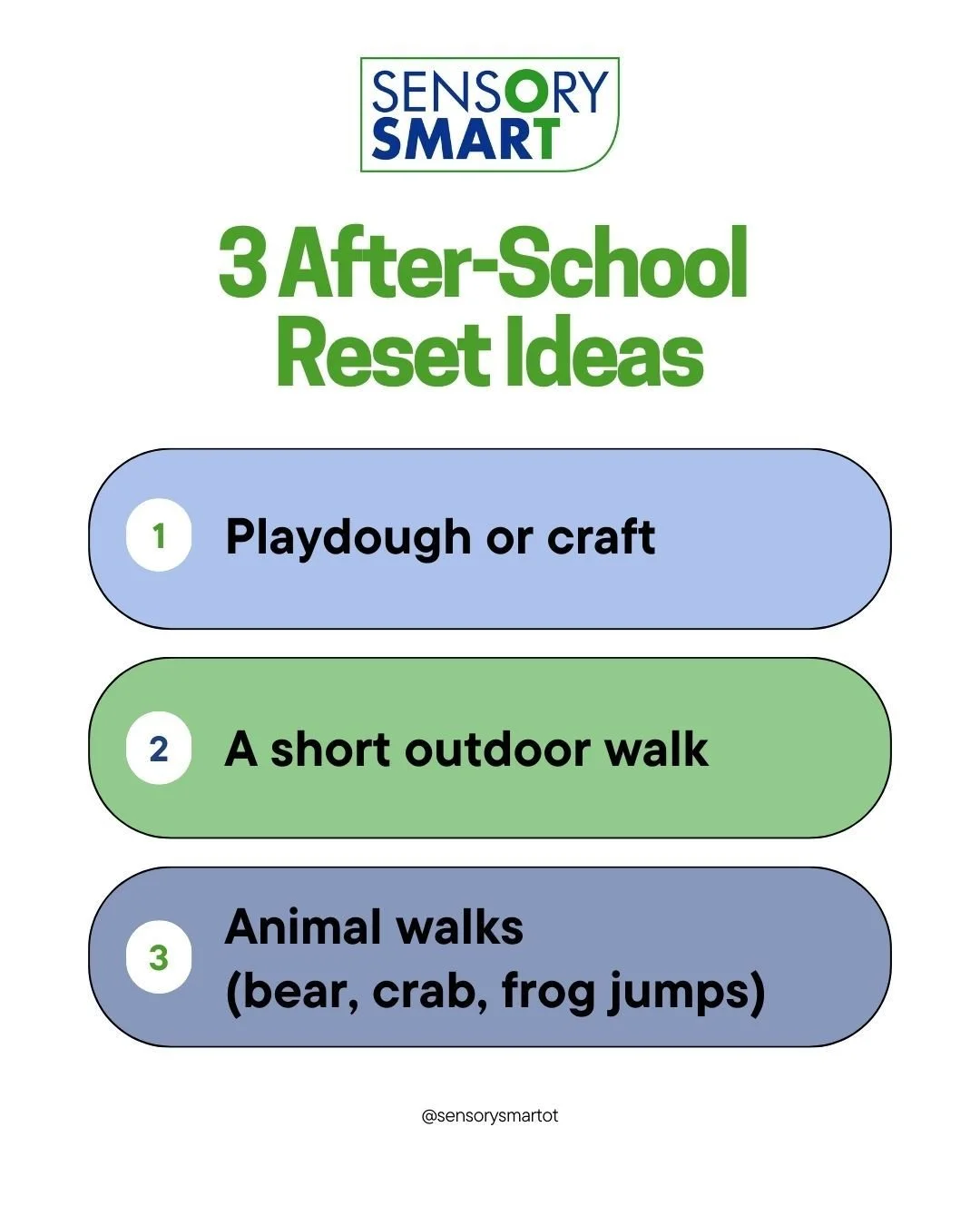 SENSORY SMART

3 After-School Reset Ideas

1 Playdough or craft

2 A short outdoor walk

3 Animal walks (bear, crab, frog jumps)

@sensorysmartot